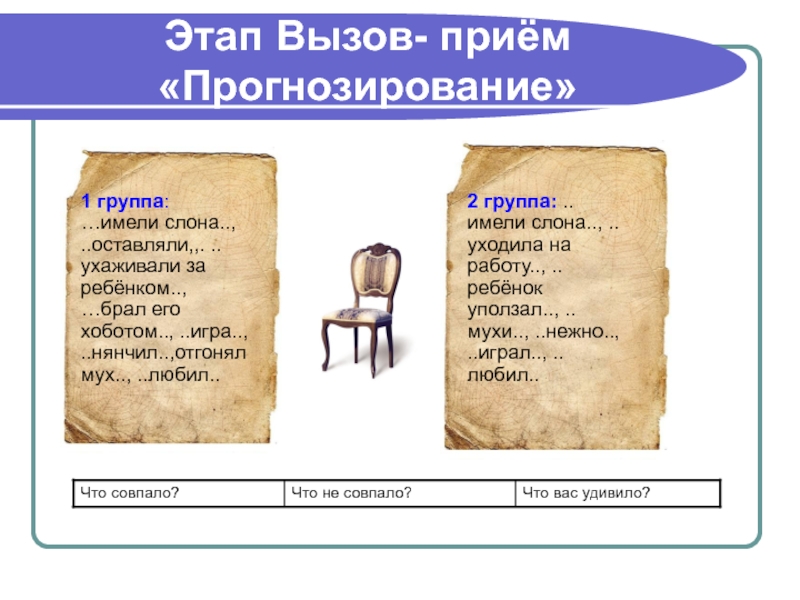 Этап Вызов- приём «Прогнозирование»

1 группа: …имели слона.., ..оставляли,,. .. ухаживали за ребёнком.., …брал его хоботом.., ..игра.., ..нянчил..,отгонял мух.., ..любил..

2 группа: .. имели слона.., .. уходила на работу.., .. ребёнок уползал.., .. мухи.., ..нежно.., ..играл.., .. любил..

| Что совпало? | Что не совпало? | Что вас удивило? |
|---|---|---|